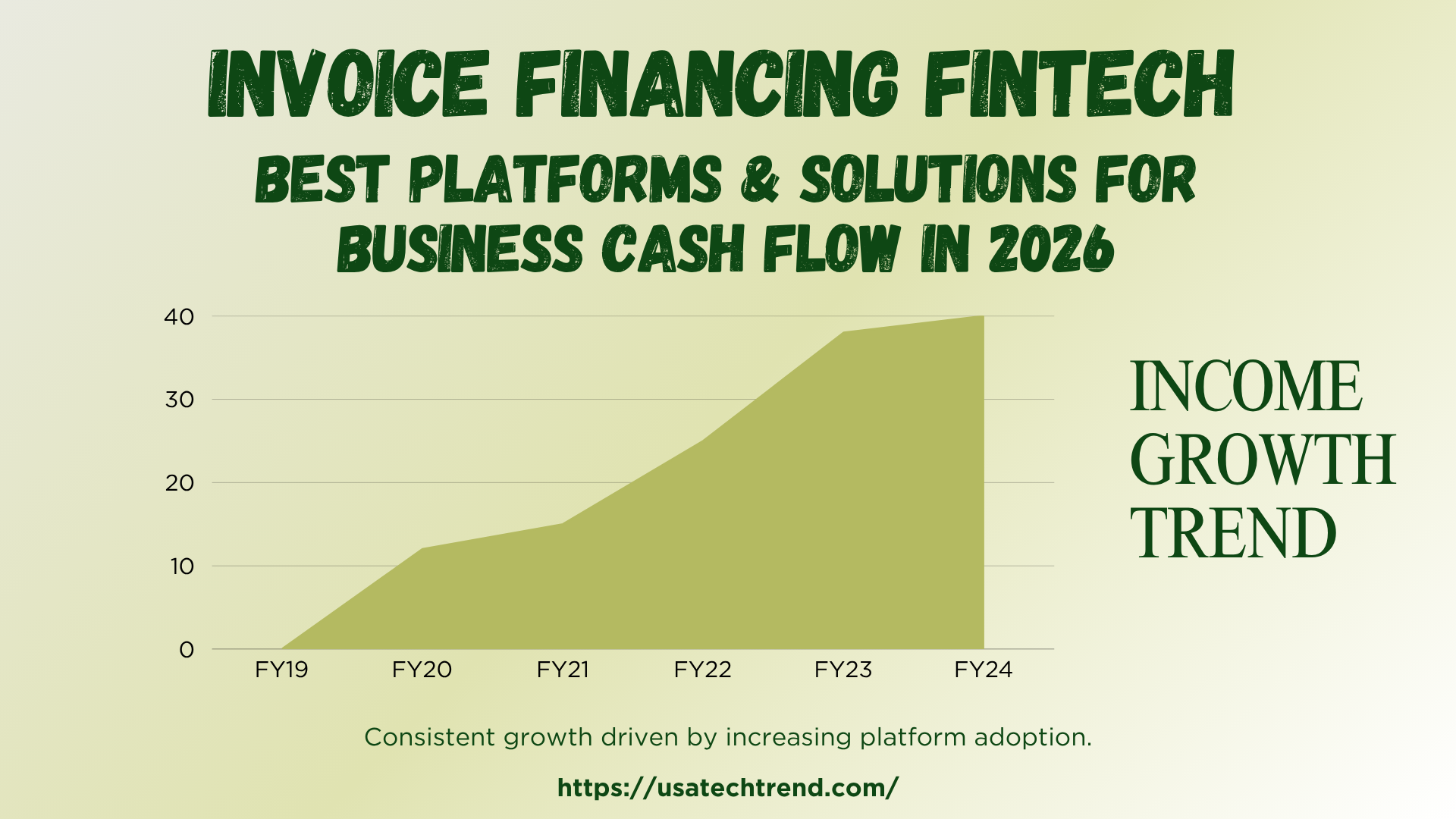 INVOICE FINANCING FINTECH

BEST PLATFORMS & SOLUTIONS FOR BUSINESS CASH FLOW IN 2026

40
30
20
10
0
FY19 FY20 FY21 FY22 FY23 FY24

INCOME GROWTH TREND

Consistent growth driven by increasing platform adoption.

https://usatechtrend.com/